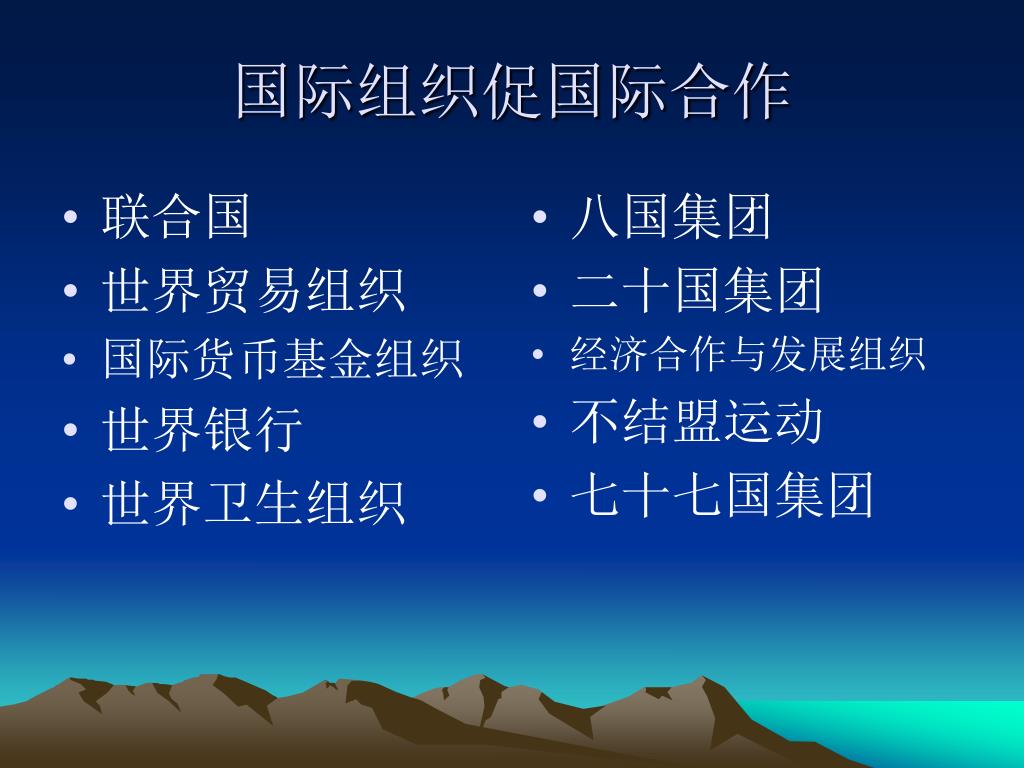 国际组织促国际合作

• 联合国
• 世界贸易组织
• 国际货币基金组织
• 世界银行
• 世界卫生组织

• 八国集团
• 二十国集团
• 经济合作与发展组织
• 不结盟运动
• 七十七国集团